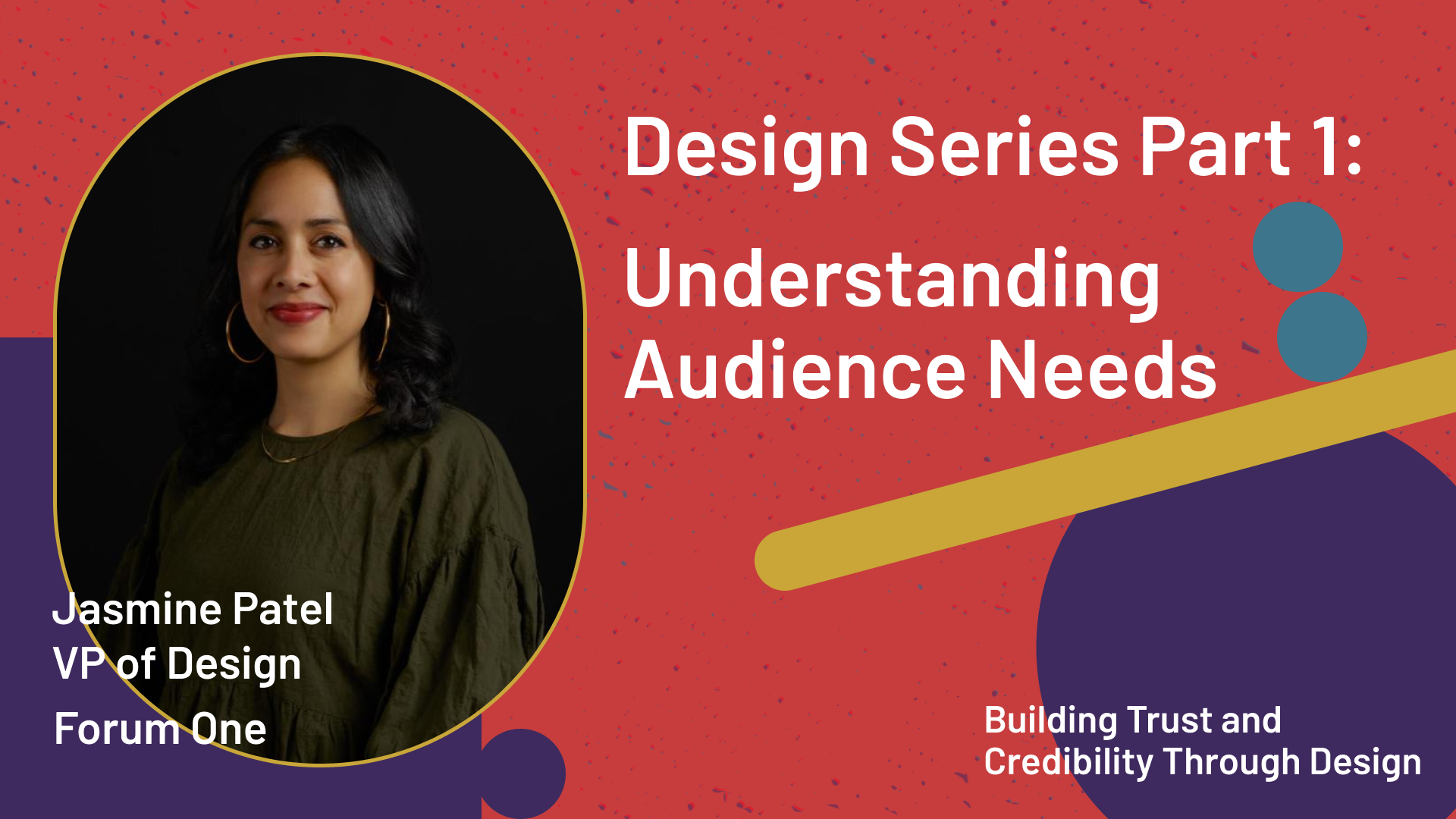 Design Series Part 1:

Understanding Audience Needs

Jasmine Patel
VP of Design
Forum One

Building Trust and Credibility Through Design